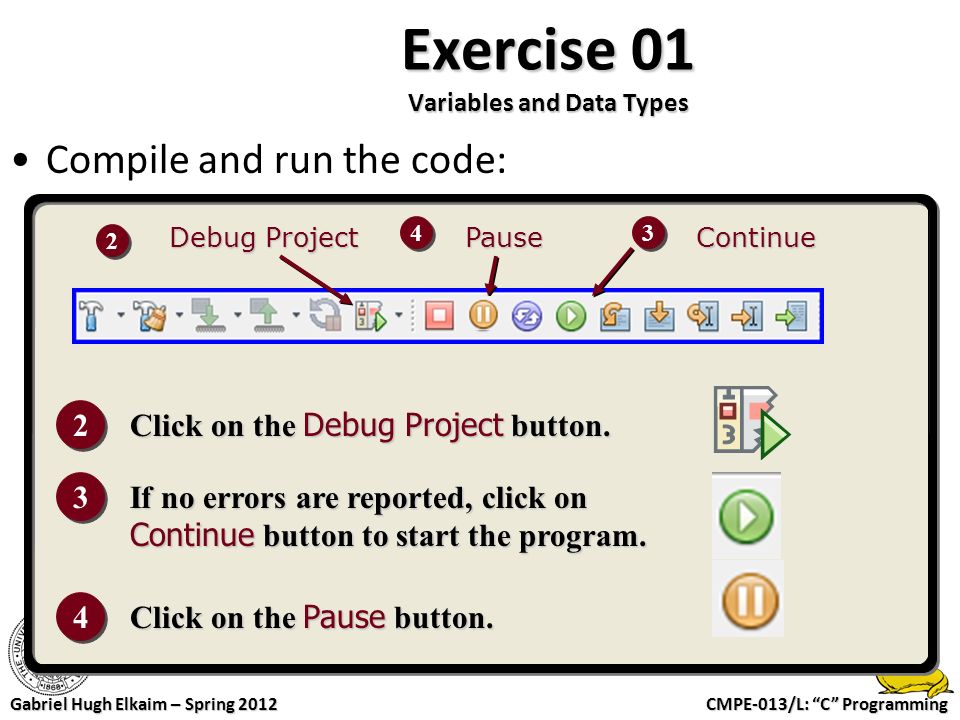 Exercise 01
Variables and Data Types

• Compile and run the code:

2 Debug Project 4 Pause 3 Continue

2 Click on the Debug Project button.

3 If no errors are reported, click on Continue button to start the program.

4 Click on the Pause button.

Gabriel Hugh Elkaim – Spring 2012

CMPE-013/L: "C" Programming